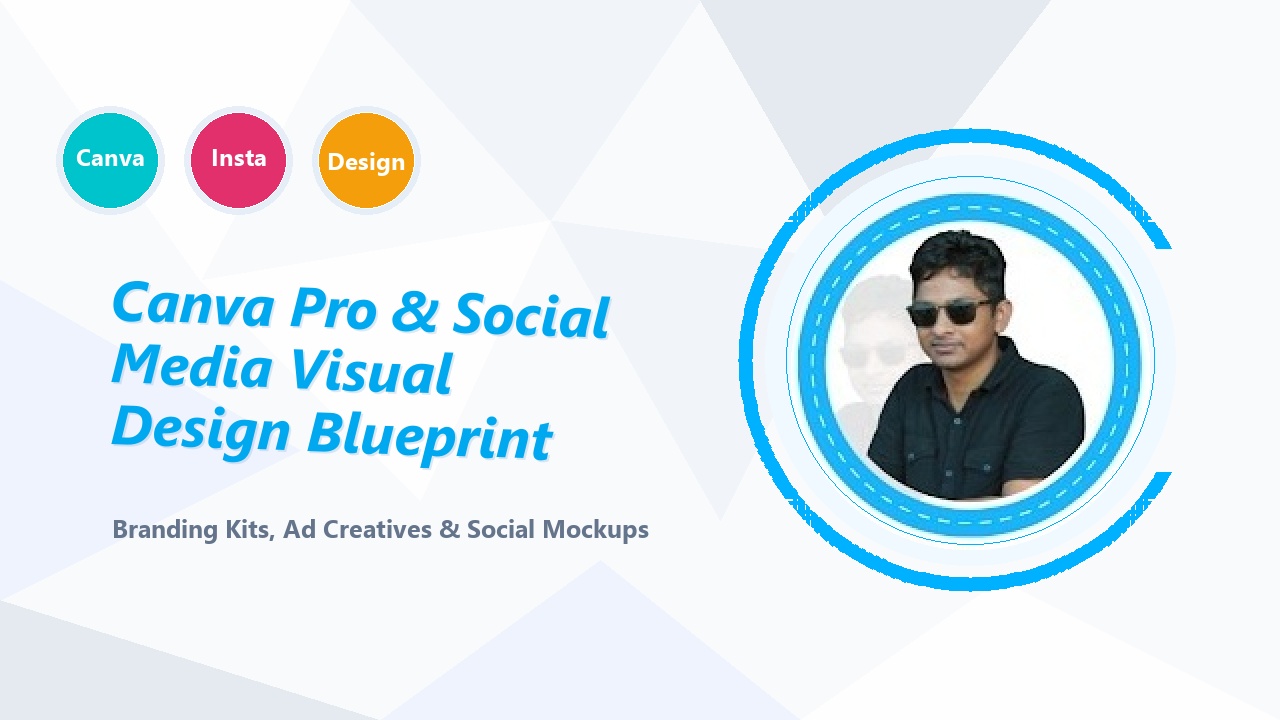 Canva Insta Design

Canva Pro & Social Media Visual Design Blueprint

Branding Kits, Ad Creatives & Social Mockups